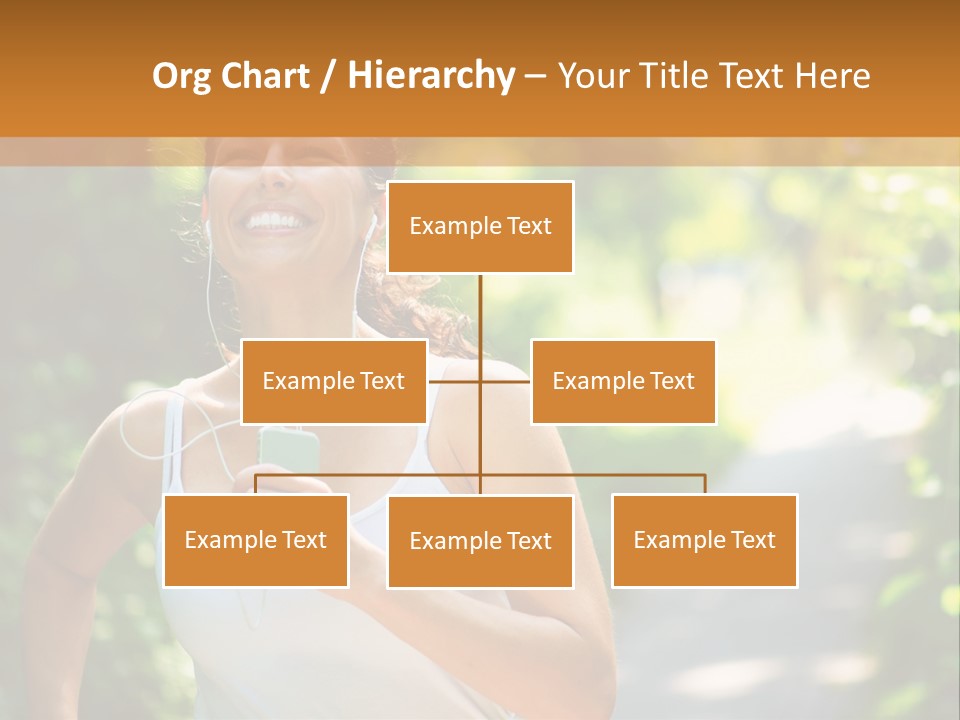 Org Chart / Hierarchy – Your Title Text Here

Example Text

Example Text

Example Text

Example Text

Example Text

Example Text